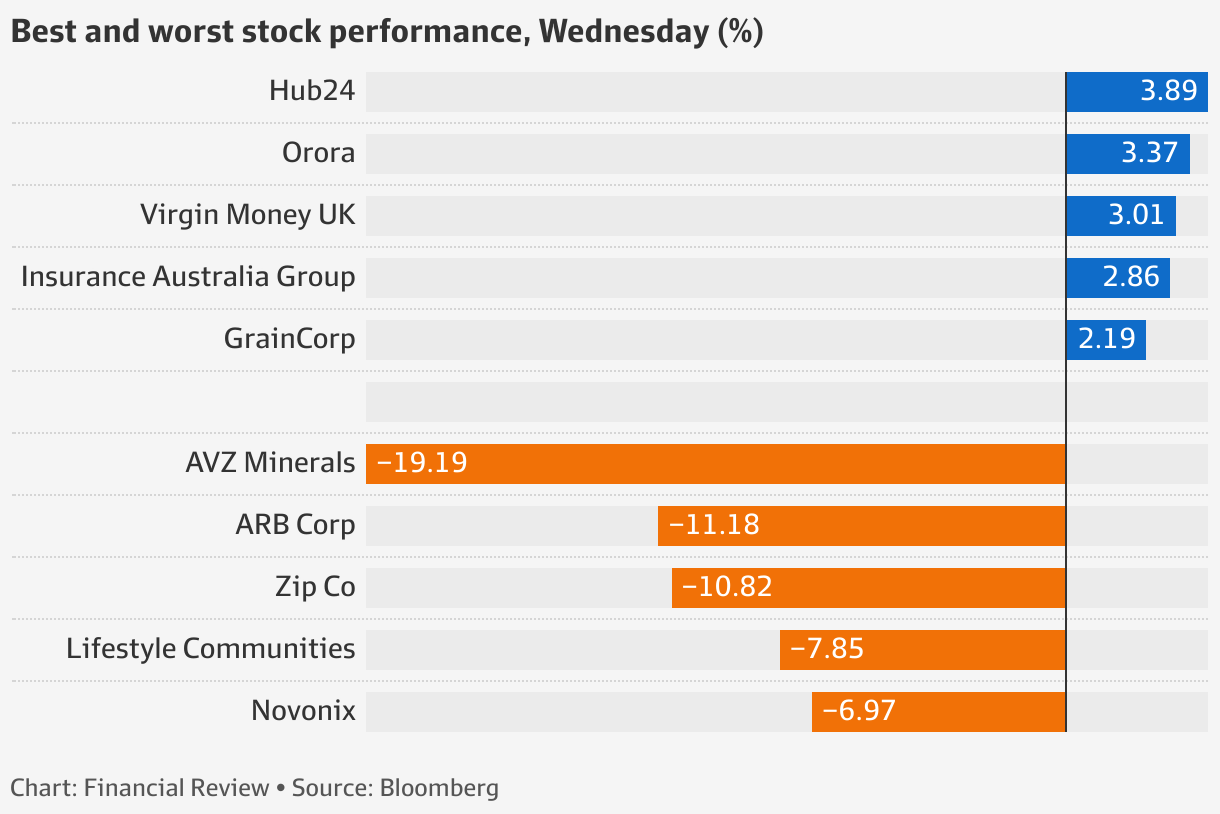 Best and worst stock performance, Wednesday (%)

Hub24 3.89
Orora 3.37
Virgin Money UK 3.01
Insurance Australia Group 2.86
GrainCorp 2.19

AVZ Minerals −19.19
ARB Corp −11.18
Zip Co −10.82
Lifestyle Communities −7.85
Novonix −6.97

Chart: Financial Review • Source: Bloomberg